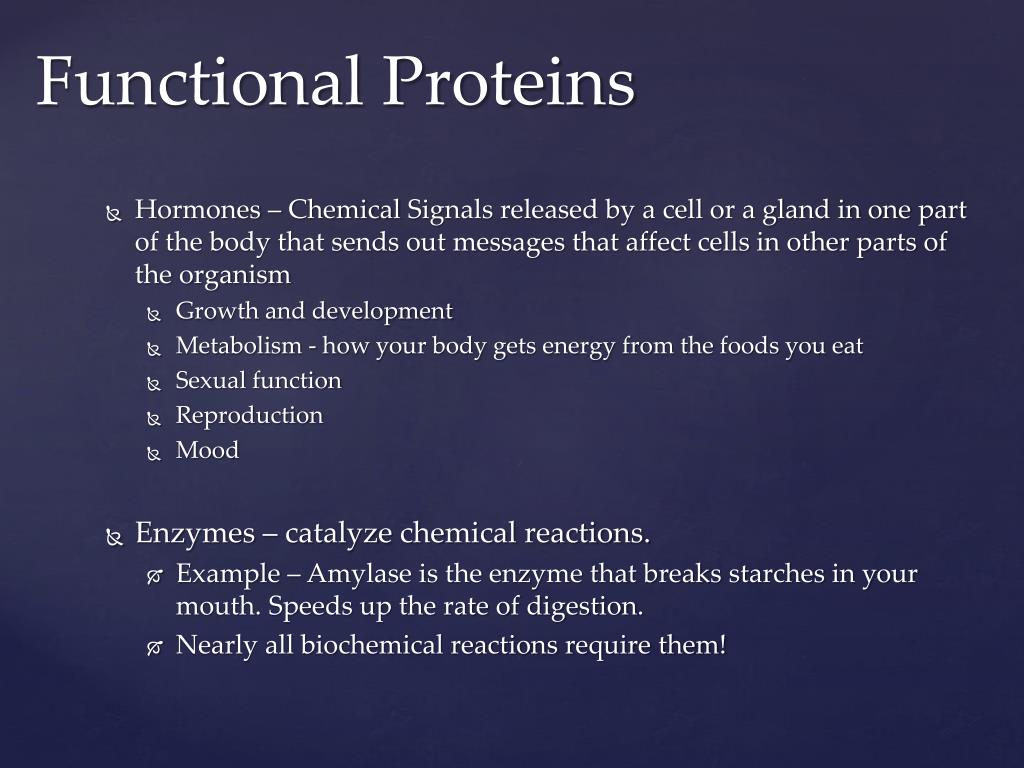 Functional Proteins

Hormones – Chemical Signals released by a cell or a gland in one part of the body that sends out messages that affect cells in other parts of the organism

Growth and development
Metabolism - how your body gets energy from the foods you eat
Sexual function
Reproduction
Mood

Enzymes – catalyze chemical reactions.

Example – Amylase is the enzyme that breaks starches in your mouth. Speeds up the rate of digestion.
Nearly all biochemical reactions require them!